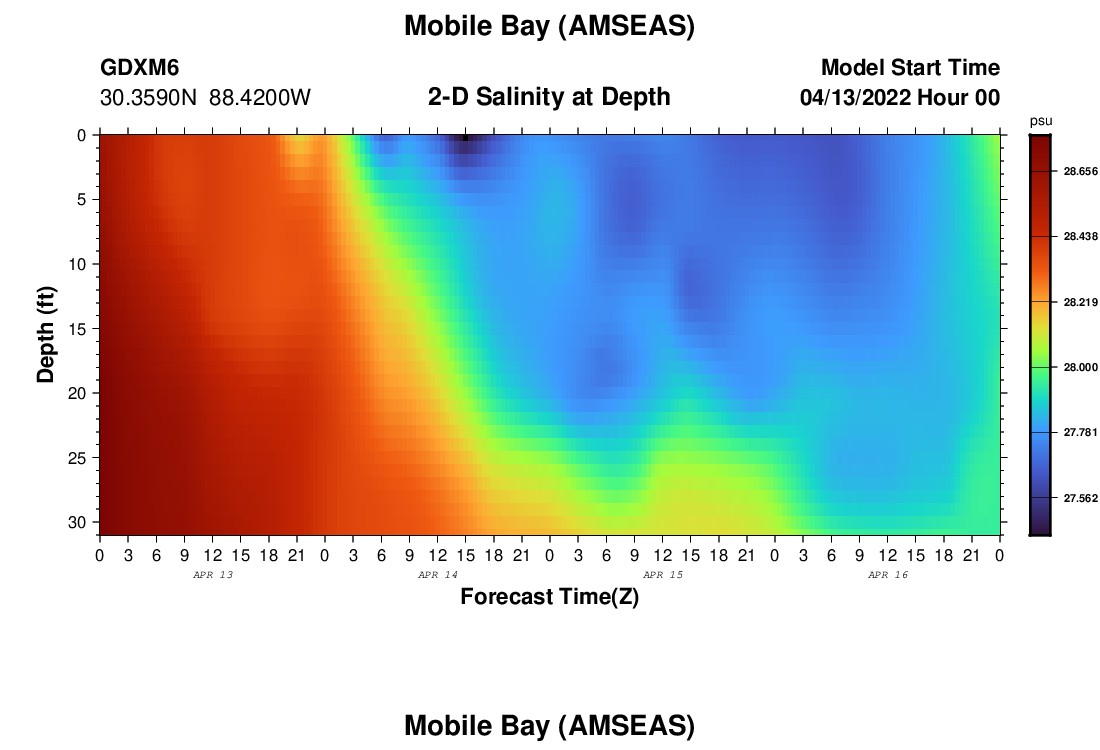 Mobile Bay (AMSEAS)

GDXM6
30.3590N 88.4200W

2-D Salinity at Depth

Model Start Time
04/13/2022 Hour 00

psu
28.656
28.438
28.219
28.000
27.781
27.562

Depth (ft)
0
5
10
15
20
25
30

0 3 6 9 12 15 18 21 0 3 6 9 12 15 18 21 0 3 6 9 12 15 18 21 0 3 6 9 12 15 18 21 0
APR 13
APR 14
APR 15
APR 16
Forecast Time(Z)

Mobile Bay (AMSEAS)